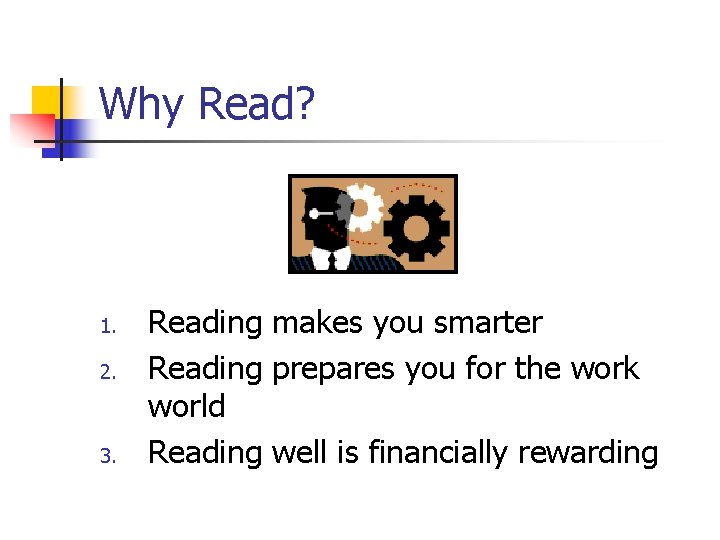 Why Read?

1. Reading makes you smarter
2. Reading prepares you for the work world
3. Reading well is financially rewarding